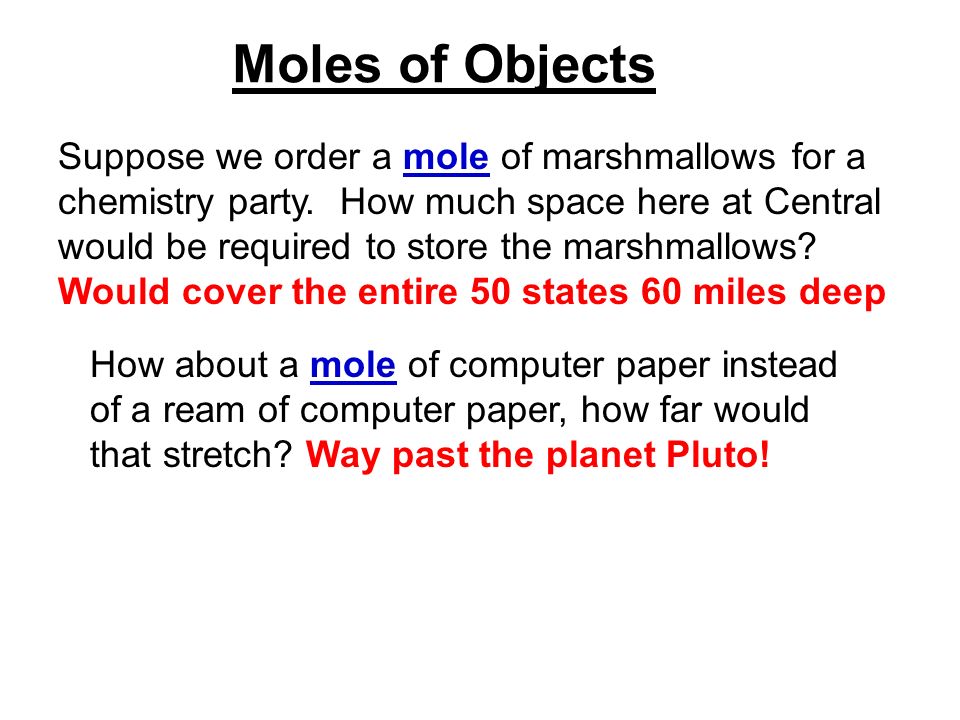 Moles of Objects

Suppose we order a mole of marshmallows for a chemistry party. How much space here at Central would be required to store the marshmallows? Would cover the entire 50 states 60 miles deep

How about a mole of computer paper instead of a ream of computer paper, how far would that stretch? Way past the planet Pluto!